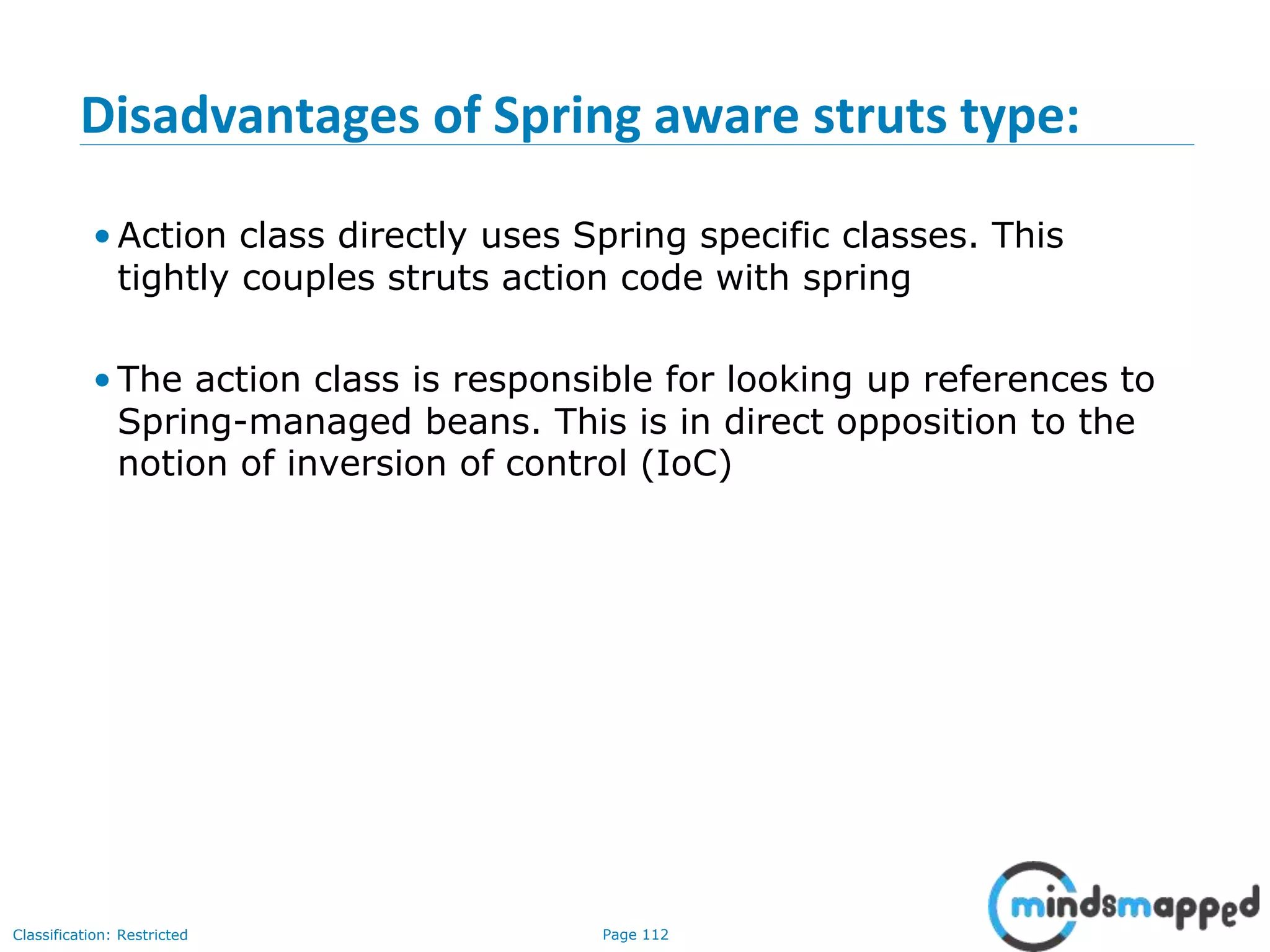 Disadvantages of Spring aware struts type:

• Action class directly uses Spring specific classes. This tightly couples struts action code with spring

• The action class is responsible for looking up references to Spring-managed beans. This is in direct opposition to the notion of inversion of control (IoC)

Classification: Restricted

Page 112

mindsmapped